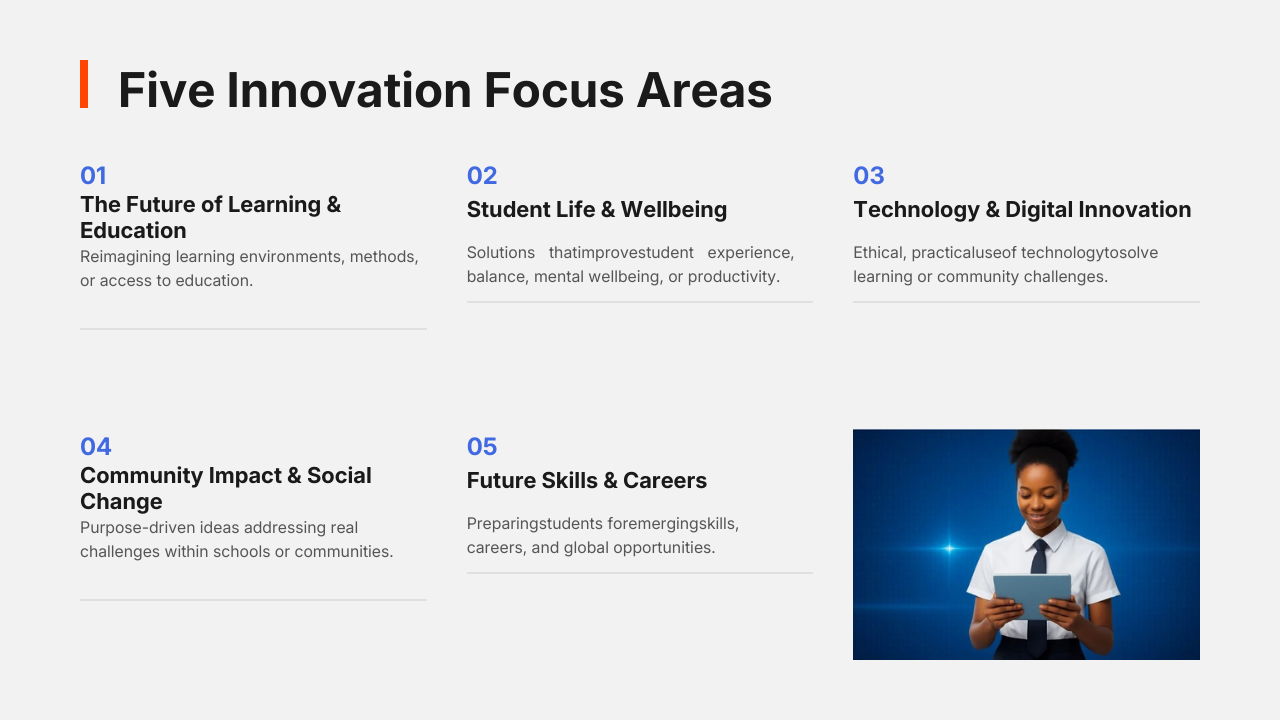 Five Innovation Focus Areas

01
The Future of Learning & Education
Reimagining learning environments, methods, or access to education.

02
Student Life & Wellbeing
Solutions thatimprovestudent experience, balance, mental wellbeing, or productivity.

03
Technology & Digital Innovation
Ethical, practicaluseof technologytosolve learning or community challenges.

04
Community Impact & Social Change
Purpose-driven ideas addressing real challenges within schools or communities.

05
Future Skills & Careers
Preparingstudents foremergingskills, careers, and global opportunities.